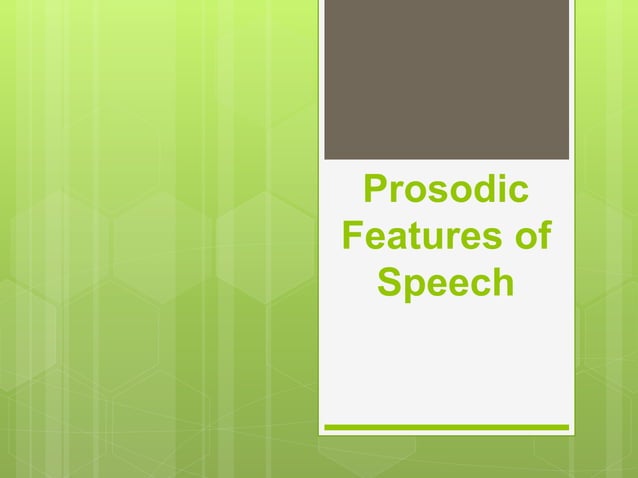 Prosodic Features of Speech